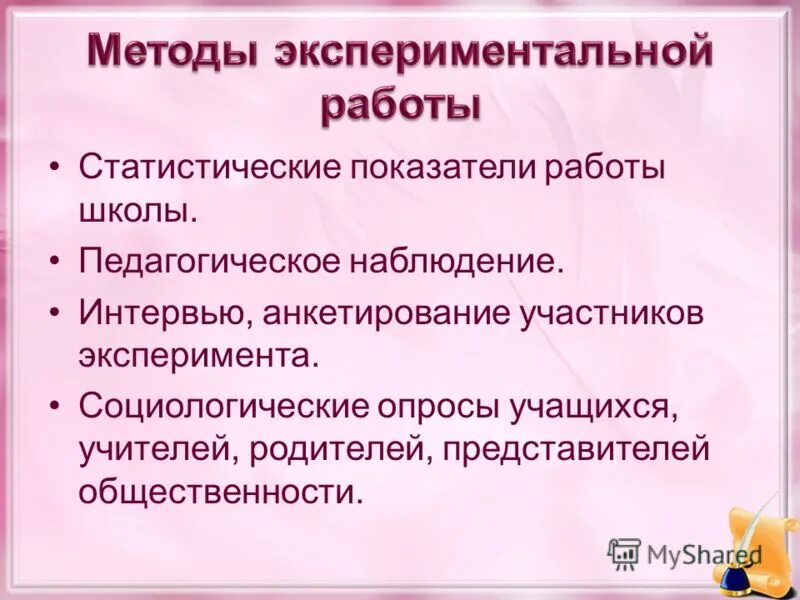 Методы экспериментальной работы

• Статистические показатели работы школы.
• Педагогическое наблюдение.
• Интервью, анкетирование участников эксперимента.
• Социологические опросы учащихся, учителей, родителей, представителей общественности.

MyShared